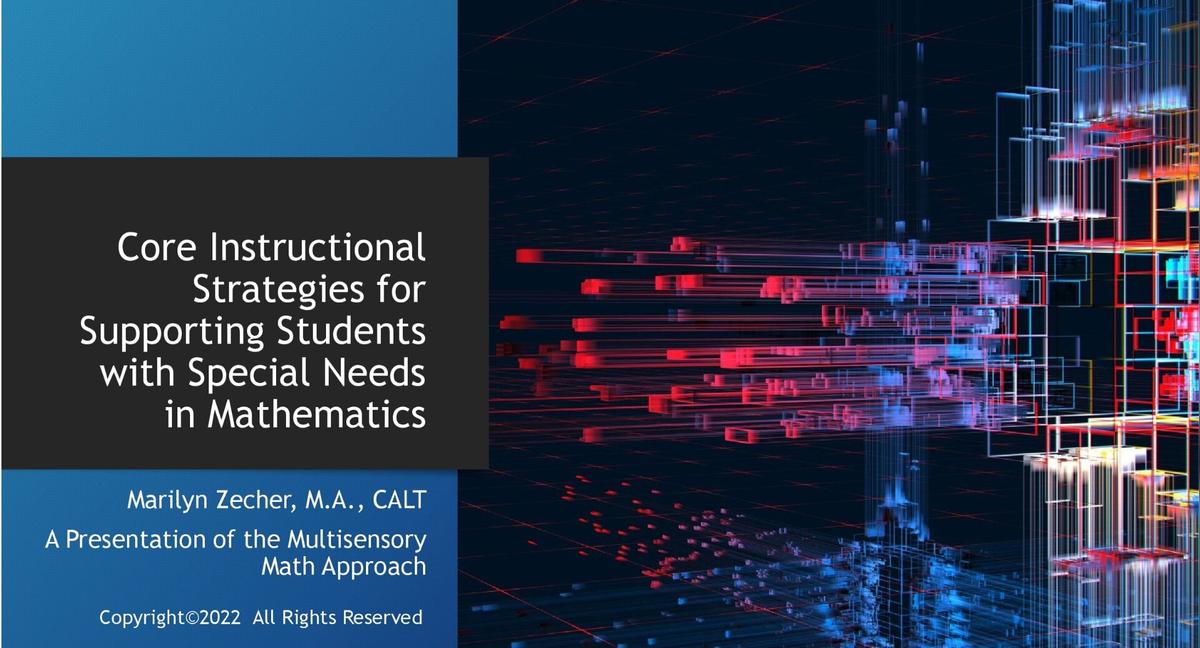 Core Instructional Strategies for Supporting Students with Special Needs in Mathematics

Marilyn Zecher, M.A., CALT

A Presentation of the Multisensory Math Approach

Copyright©2022 All Rights Reserved